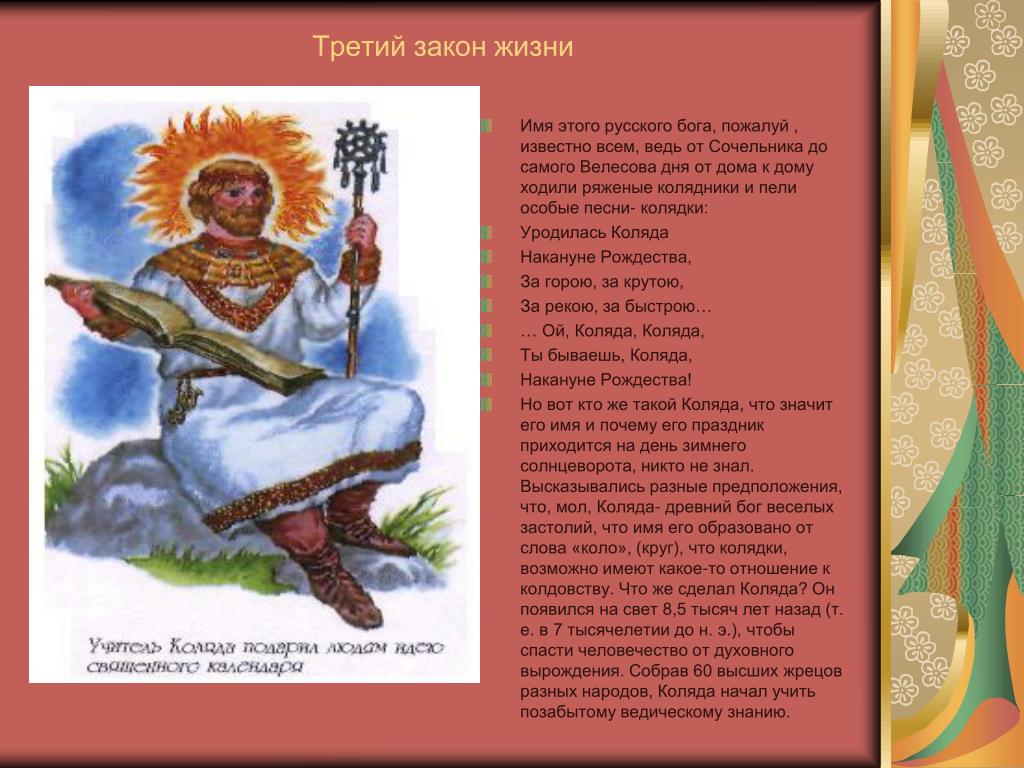 Третий закон жизни

Учитель Коляда подарил людям идею священного календаря

Имя этого русского бога, пожалуй , известно всем, ведь от Сочельника до самого Велесова дня от дома к дому ходили ряженые колядники и пели особые песни- колядки:

Уродилась Коляда

Накануне Рождества,

За горою, за крутою,

За рекою, за быстрою…

… Ой, Коляда, Коляда,

Ты бываешь, Коляда,

Накануне Рождества!

Но вот кто же такой Коляда, что значит его имя и почему его праздник приходится на день зимнего солнцеворота, никто не знал. Высказывались разные предположения, что, мол, Коляда- древний бог веселых застолий, что имя его образовано от слова «коло», (круг), что колядки, возможно имеют какое-то отношение к колдовству. Что же сделал Коляда? Он появился на свет 8,5 тысяч лет назад (т. е. в 7 тысячелетии до н. э.), чтобы спасти человечество от духовного вырождения. Собрав 60 высших жрецов разных народов, Коляда начал учить позабытому ведическому знанию.